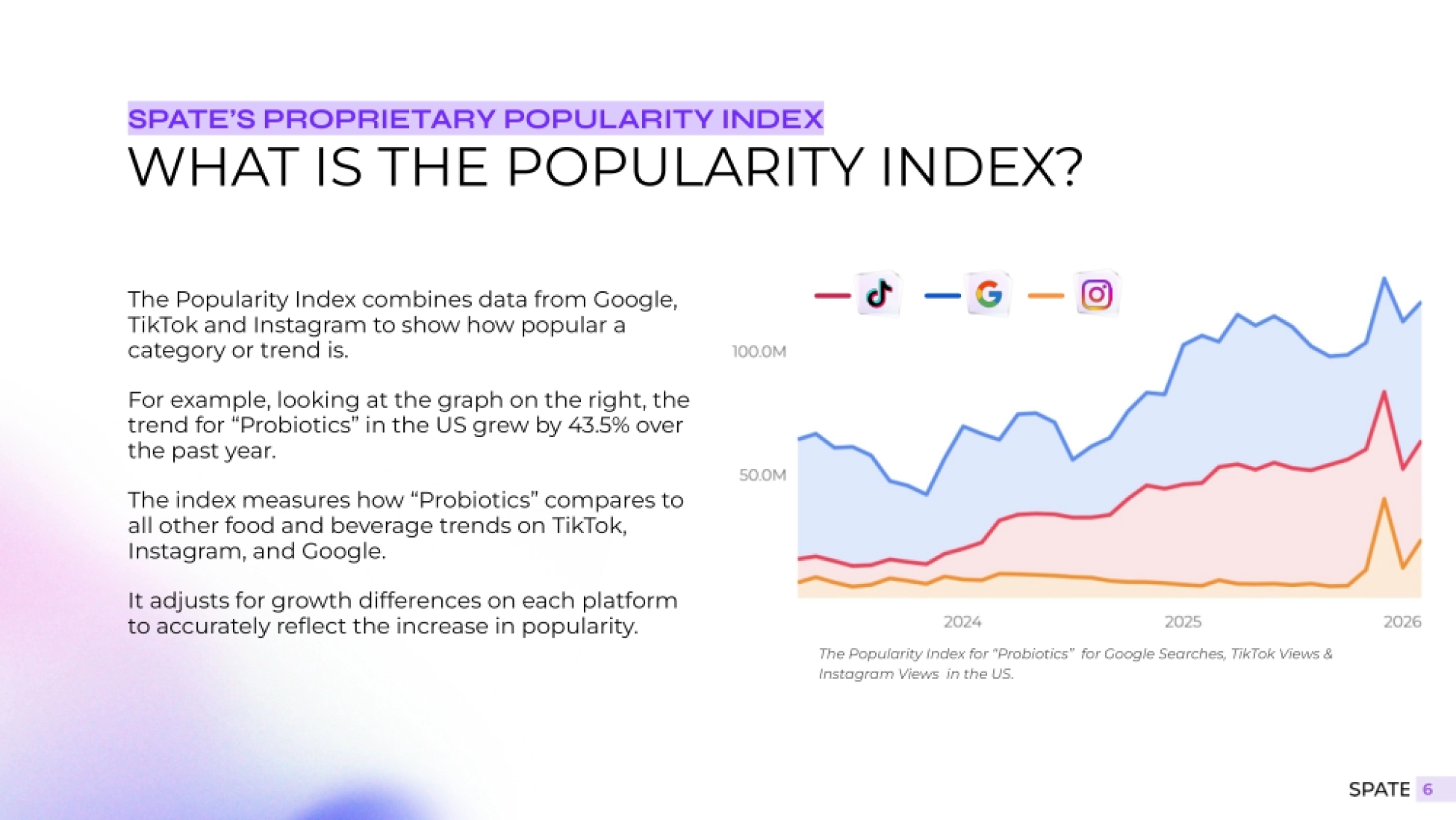 SPATE'S PROPRIETARY POPULARITY INDEX
WHAT IS THE POPULARITY INDEX?

The Popularity Index combines data from Google, TikTok and Instagram to show how popular a category or trend is.

For example, looking at the graph on the right, the trend for "Probiotics" in the US grew by 43.5% over the past year.

The index measures how "Probiotics" compares to all other food and beverage trends on TikTok, Instagram, and Google.

It adjusts for growth differences on each platform to accurately reflect the increase in popularity.

100.0M
50.0M
2024
2025
2026

The Popularity Index for "Probiotics" for Google Searches, TikTok Views & Instagram Views in the US.

SPATE 6